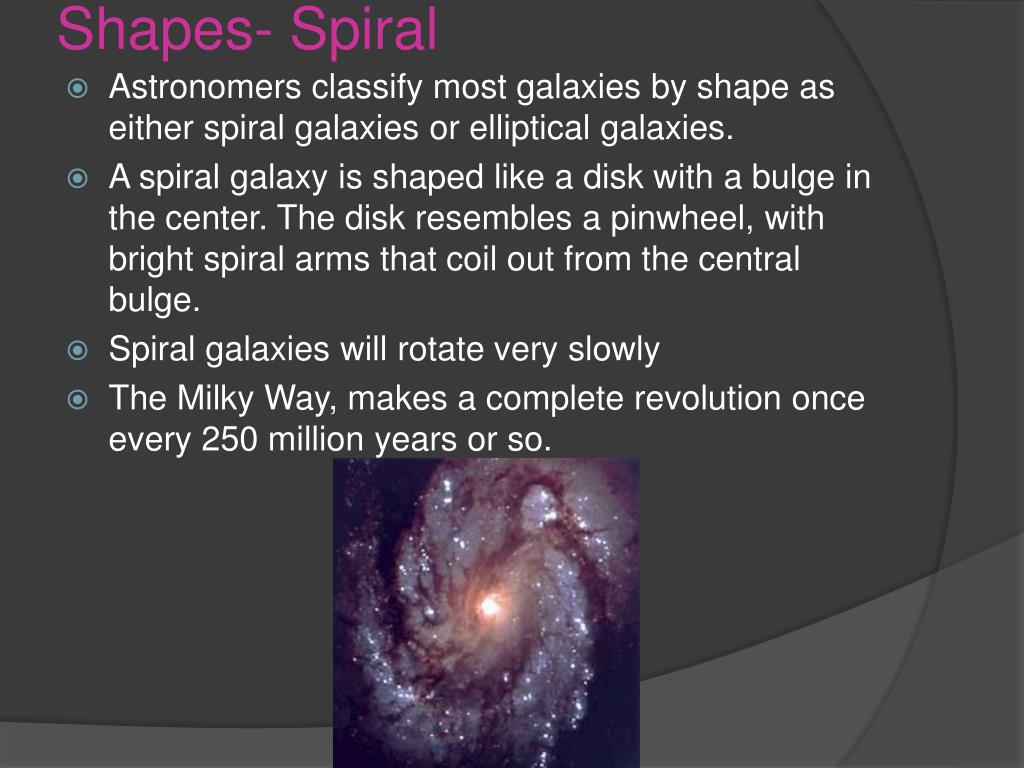 Shapes- Spiral

Astronomers classify most galaxies by shape as either spiral galaxies or elliptical galaxies.

A spiral galaxy is shaped like a disk with a bulge in the center. The disk resembles a pinwheel, with bright spiral arms that coil out from the central bulge.

Spiral galaxies will rotate very slowly

The Milky Way, makes a complete revolution once every 250 million years or so.